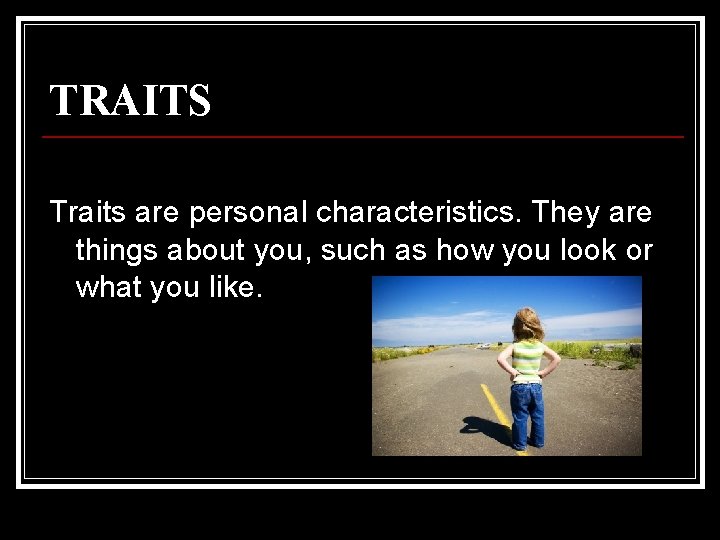 TRAITS

Traits are personal characteristics. They are things about you, such as how you look or what you like.